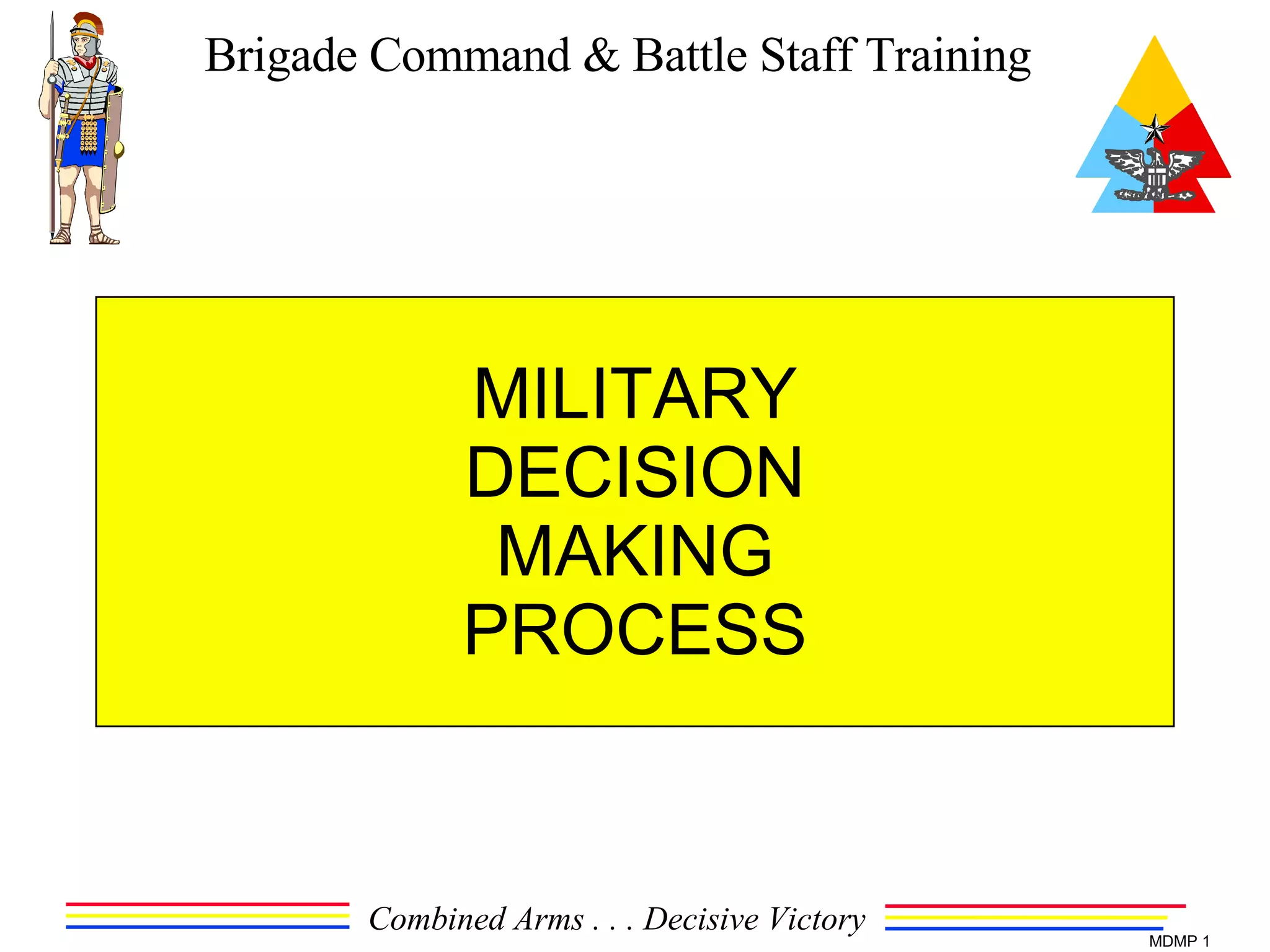 Brigade Command & Battle Staff Training

MILITARY DECISION MAKING PROCESS

Combined Arms . . . Decisive Victory

MDMP 1